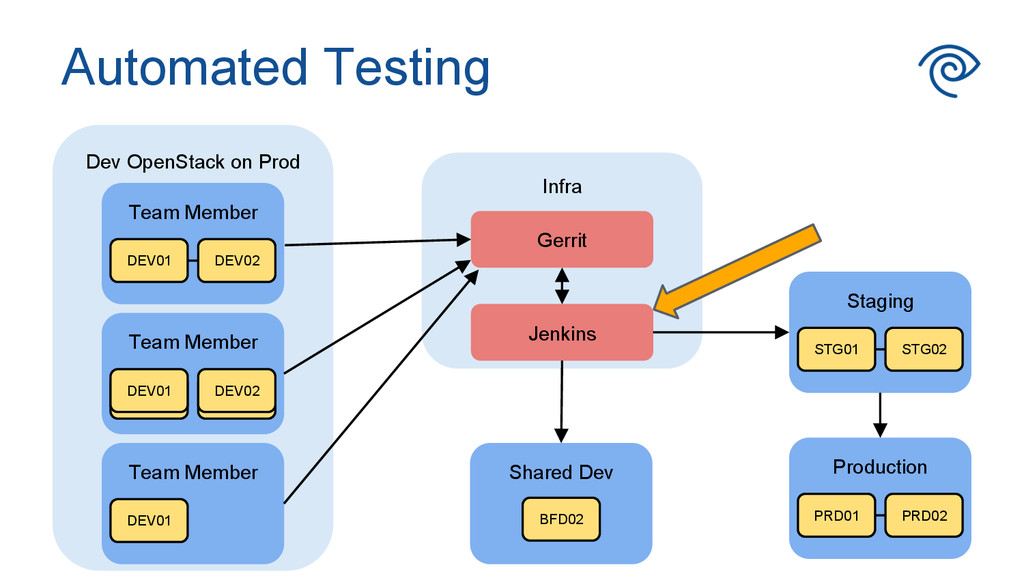 Automated Testing

Dev OpenStack on Prod

Team Member

DEV01

DEV02

Team Member

DEV01

DEV02

Team Member

DEV01

Infra

Gerrit

Jenkins

Shared Dev

BFD02

Staging

STG01

STG02

Production

PRD01

PRD02